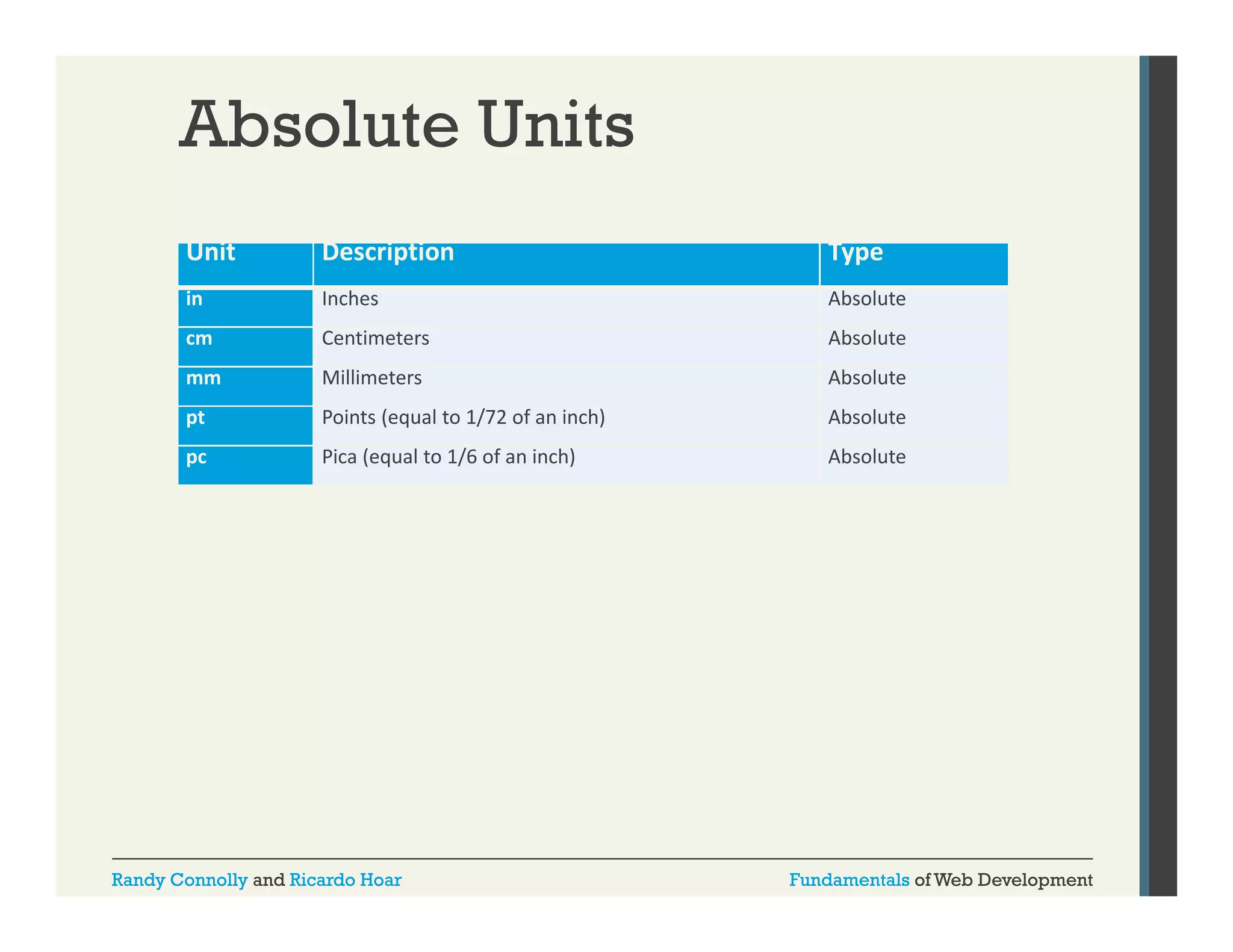 Absolute Units

| Unit | Description | Type |
|---|---|---|
| in | Inches | Absolute |
| cm | Centimeters | Absolute |
| mm | Millimeters | Absolute |
| pt | Points (equal to 1/72 of an inch) | Absolute |
| pc | Pica (equal to 1/6 of an inch) | Absolute |

Randy Connolly and Ricardo Hoar

Fundamentals of Web Development